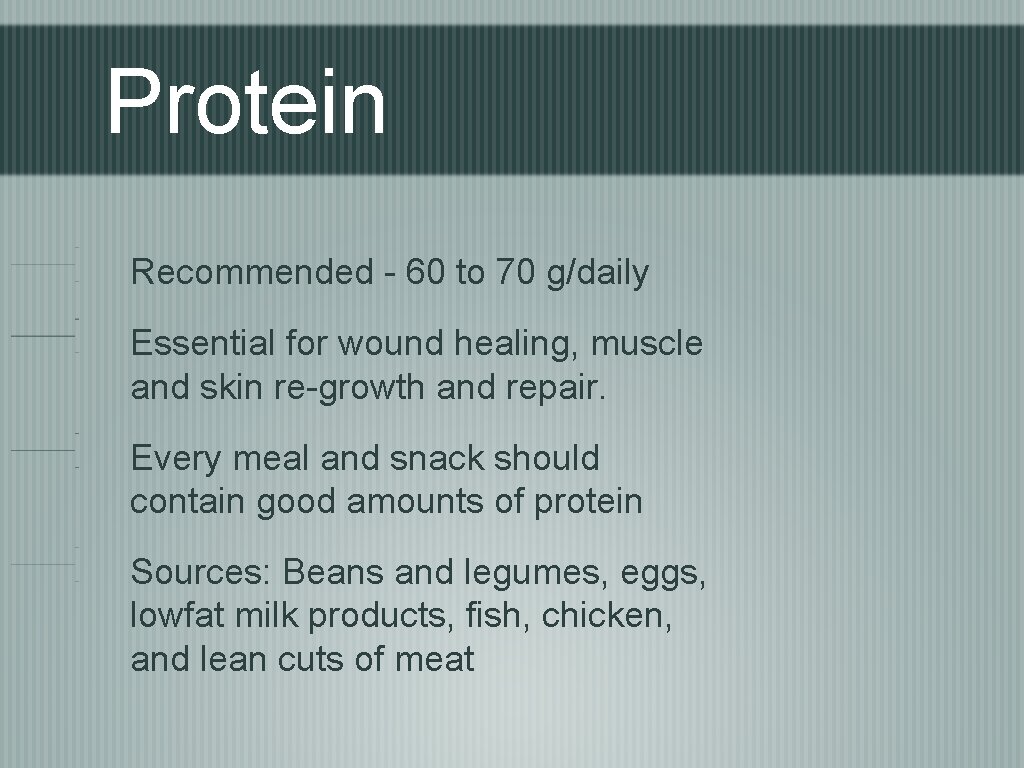 Protein

Recommended - 60 to 70 g/daily

Essential for wound healing, muscle and skin re-growth and repair.

Every meal and snack should contain good amounts of protein

Sources: Beans and legumes, eggs, lowfat milk products, fish, chicken, and lean cuts of meat